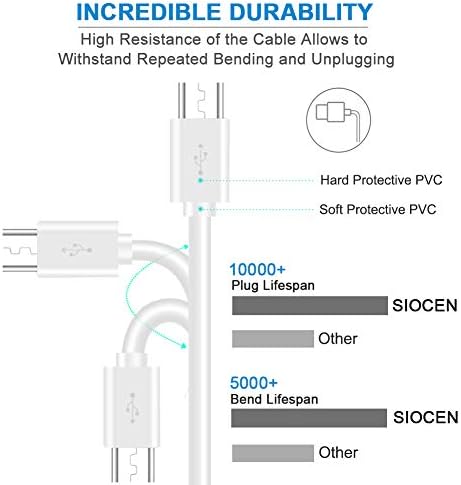 INCREDIBLE DURABILITY

High Resistance of the Cable Allows to Withstand Repeated Bending and Unplugging

Hard Protective PVC

Soft Protective PVC

10000+
Plug Lifespan

SIOCEN

Other

5000+
Bend Lifespan

SIOCEN

Other